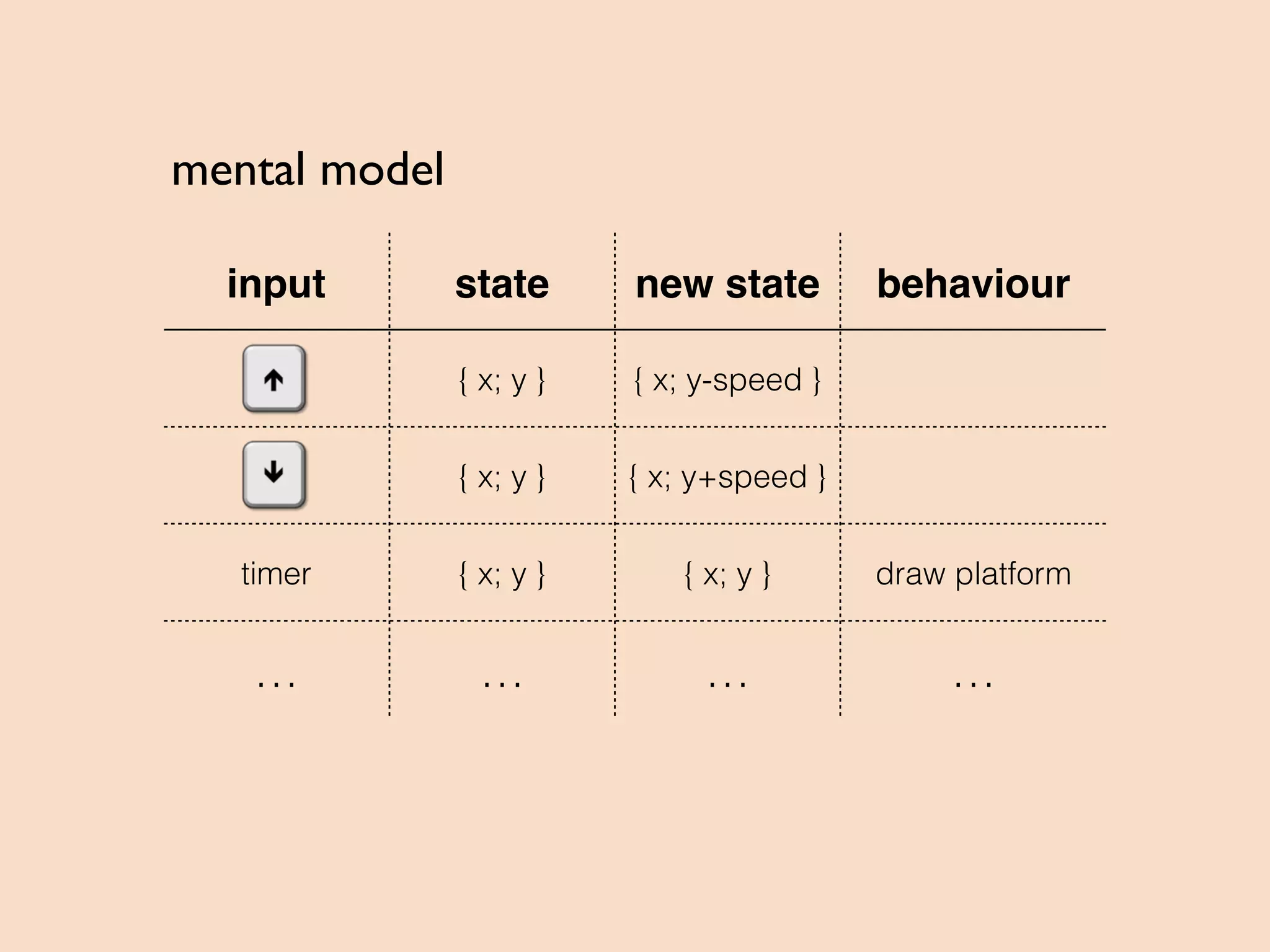 mental model

| input | state | new state | behaviour |
|---|---|---|---|
| ↑ | { x; y } | { x; y-speed } | |
| ↓ | { x; y } | { x; y+speed } | |
| timer | { x; y } | { x; y } | draw platform |
| ... | ... | ... | ... |